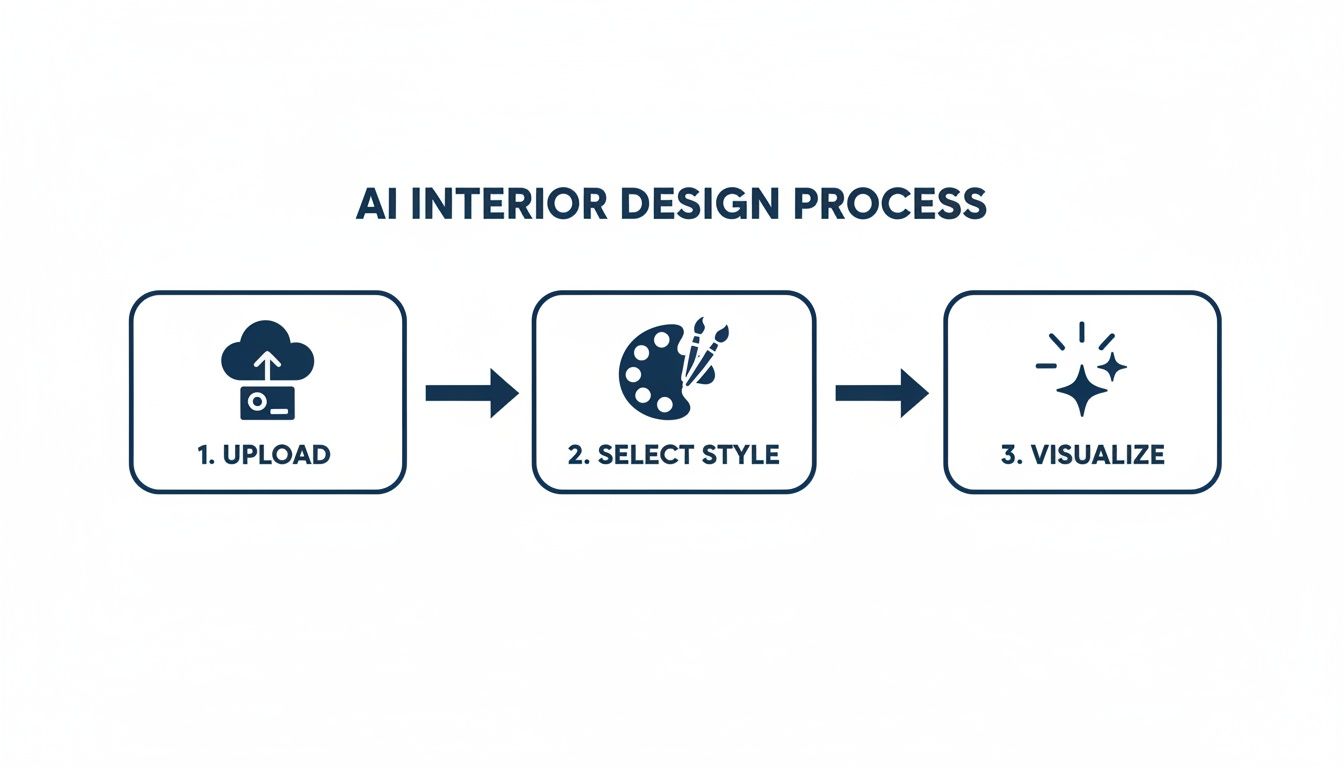 AI INTERIOR DESIGN PROCESS

1. UPLOAD

2. SELECT STYLE

3. VISUALIZE